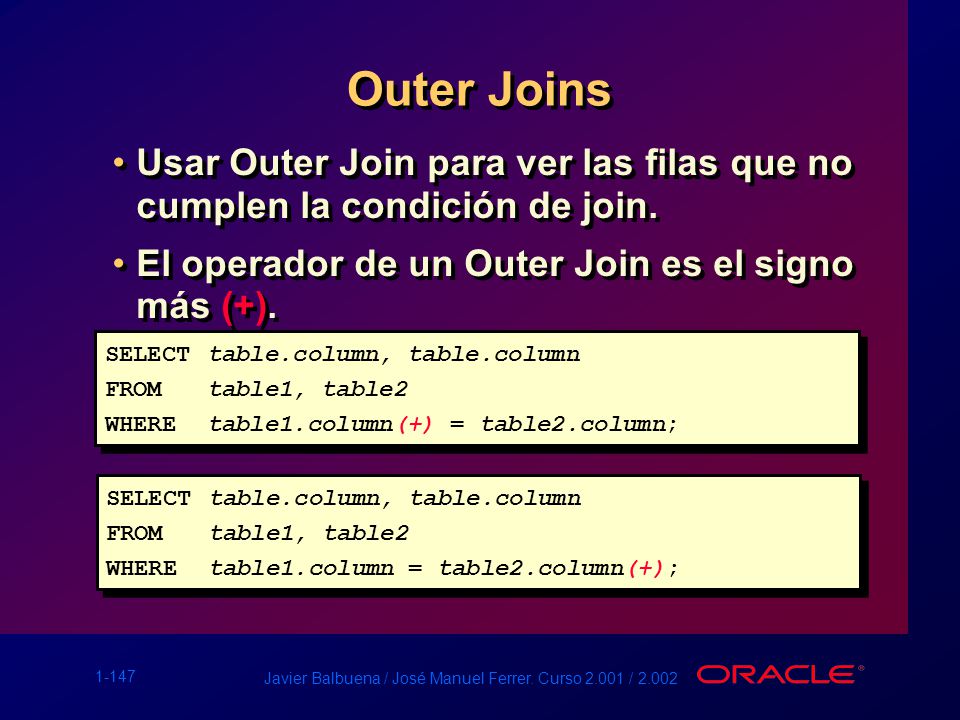 Outer Joins

• Usar Outer Join para ver las filas que no cumplen la condición de join.

• El operador de un Outer Join es el signo más (+).

SELECT table.column, table.column
FROM table1, table2
WHERE table1.column(+) = table2.column;

SELECT table.column, table.column
FROM table1, table2
WHERE table1.column = table2.column(+);

1-147

Javier Balbuena / José Manuel Ferrer. Curso 2.001 / 2.002

ORACLE®